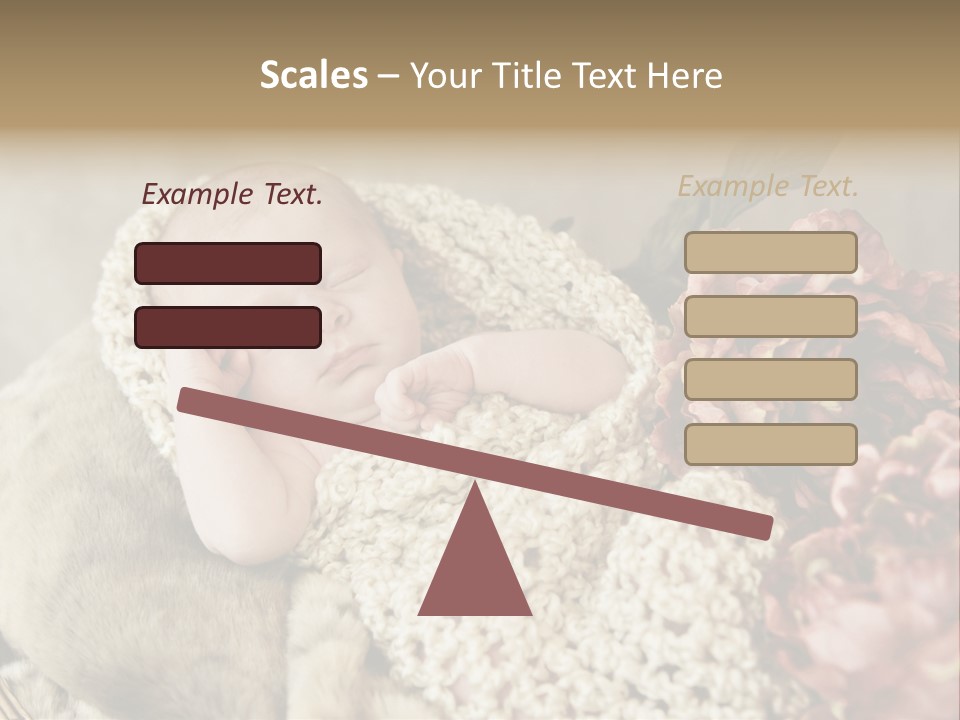 Scales – Your Title Text Here

Example Text.

Example Text.